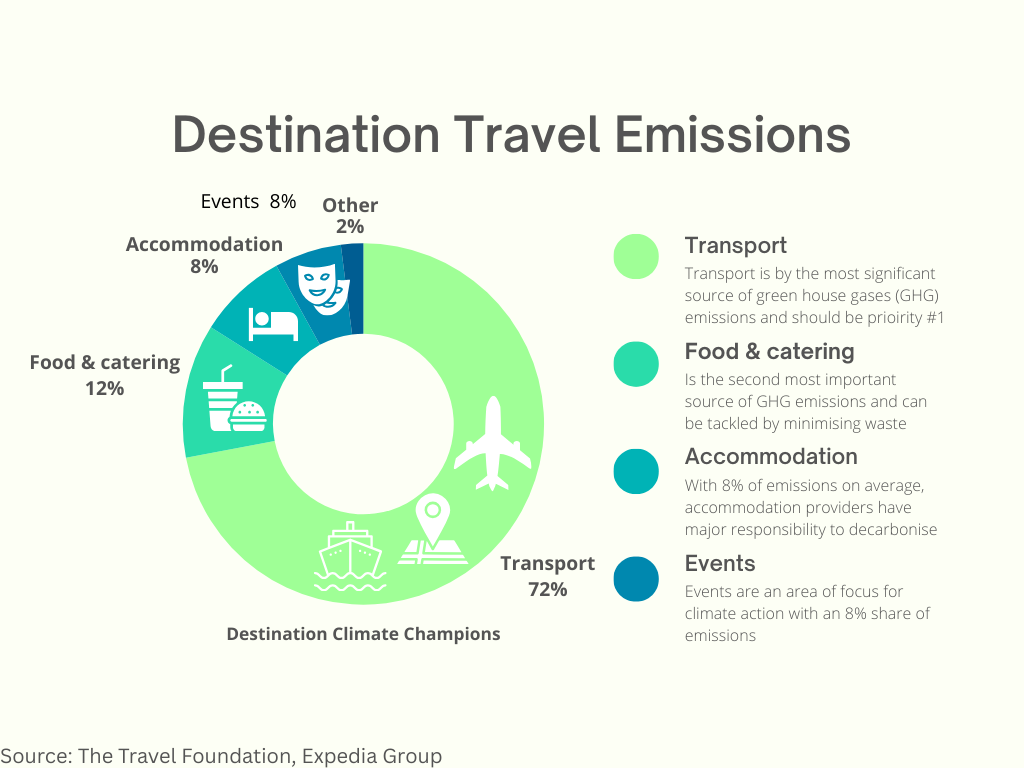 Destination Travel Emissions

Events 8%

Other 2%

Accommodation 8%

Food & catering 12%

Transport 72%

Destination Climate Champions

Transport
Transport is by the most significant source of green house gases (GHG) emissions and should be prioirity #1

Food & catering
Is the second most important source of GHG emissions and can be tackled by minimising waste

Accommodation
With 8% of emissions on average, accommodation providers have major responsibility to decarbonise

Events
Events are an area of focus for climate action with an 8% share of emissions

Source: The Travel Foundation, Expedia Group